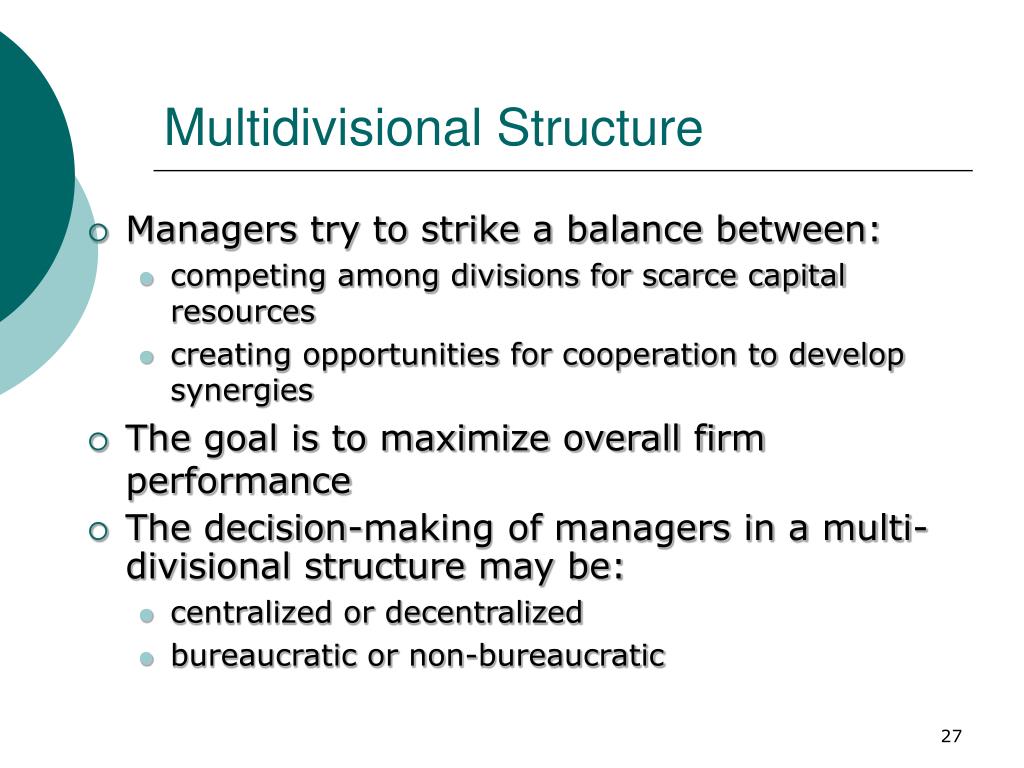 Multidivisional Structure

Managers try to strike a balance between:

competing among divisions for scarce capital resources

creating opportunities for cooperation to develop synergies

The goal is to maximize overall firm performance

The decision-making of managers in a multi-divisional structure may be:

centralized or decentralized

bureaucratic or non-bureaucratic

27